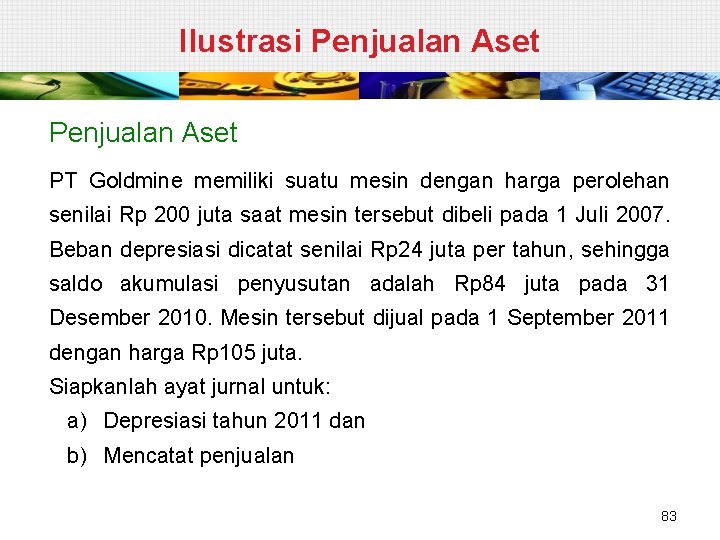 Ilustrasi Penjualan Aset

Penjualan Aset

PT Goldmine memiliki suatu mesin dengan harga perolehan senilai Rp 200 juta saat mesin tersebut dibeli pada 1 Juli 2007. Beban depresiasi dicatat senilai Rp24 juta per tahun, sehingga saldo akumulasi penyusutan adalah Rp84 juta pada 31 Desember 2010. Mesin tersebut dijual pada 1 September 2011 dengan harga Rp105 juta.

Siapkanlah ayat jurnal untuk:

a) Depresiasi tahun 2011 dan

b) Mencatat penjualan

83